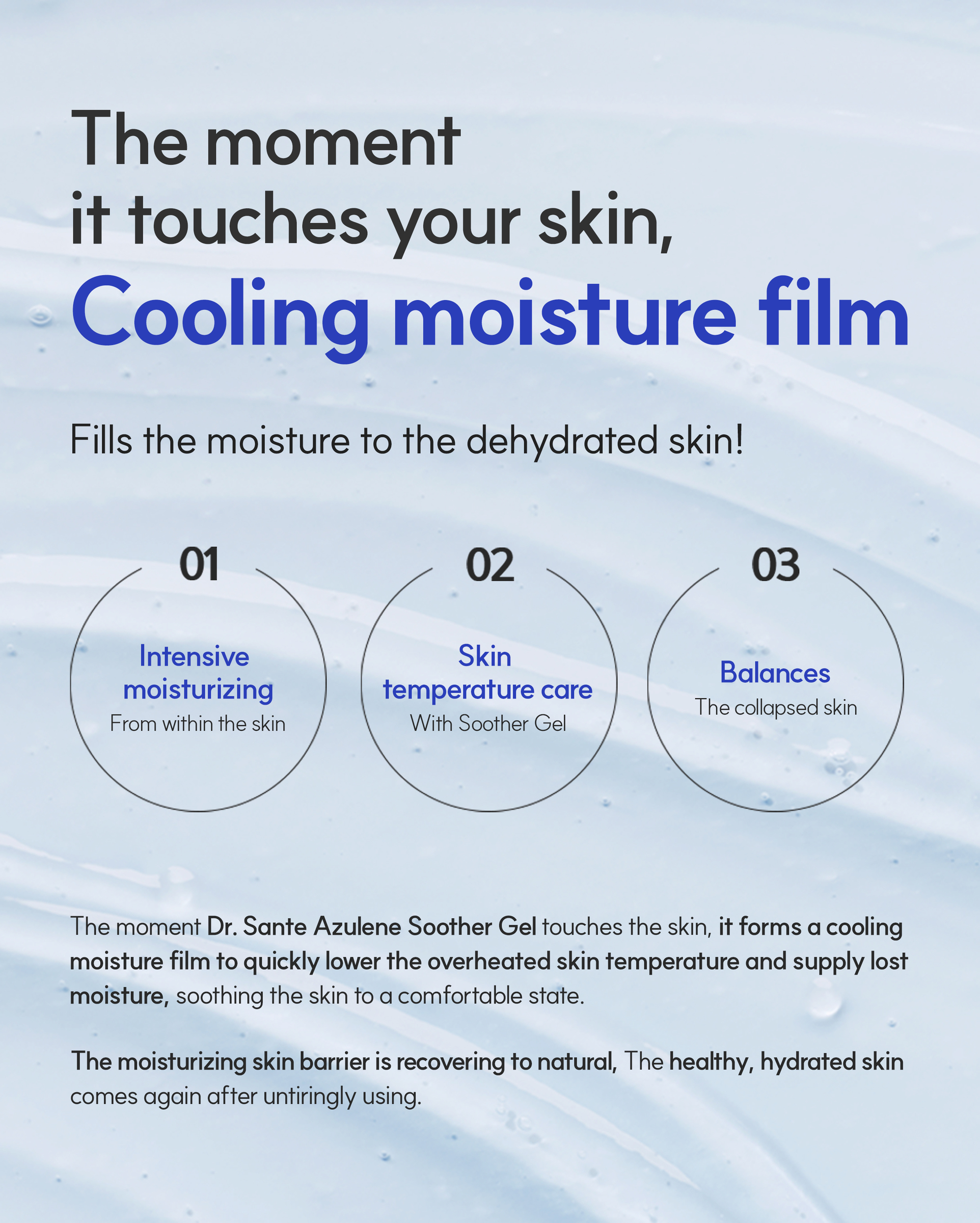 The moment
it touches your skin,
Cooling moisture film

Fills the moisture to the dehydrated skin!

01
Intensive moisturizing
From within the skin

02
Skin temperature care
With Soother Gel

03
Balances
The collapsed skin

The moment Dr. Sante Azulene Soother Gel touches the skin, it forms a cooling moisture film to quickly lower the overheated skin temperature and supply lost moisture, soothing the skin to a comfortable state.

The moisturizing skin barrier is recovering to natural, The healthy, hydrated skin comes again after untiringly using.